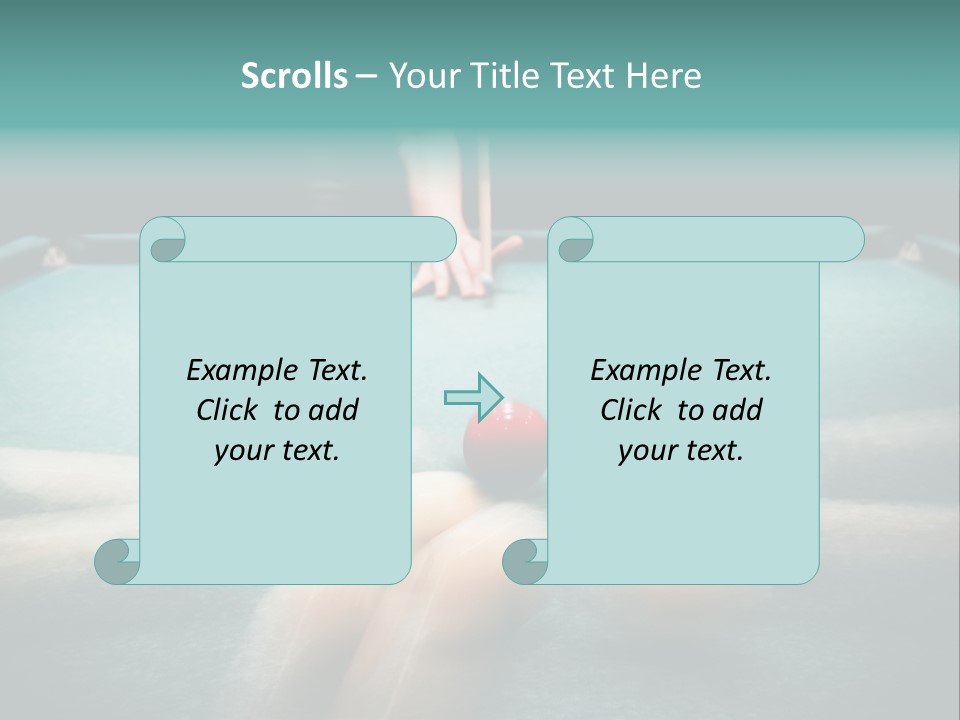 Scrolls – Your Title Text Here

Example Text. Click to add your text.

Example Text. Click to add your text.